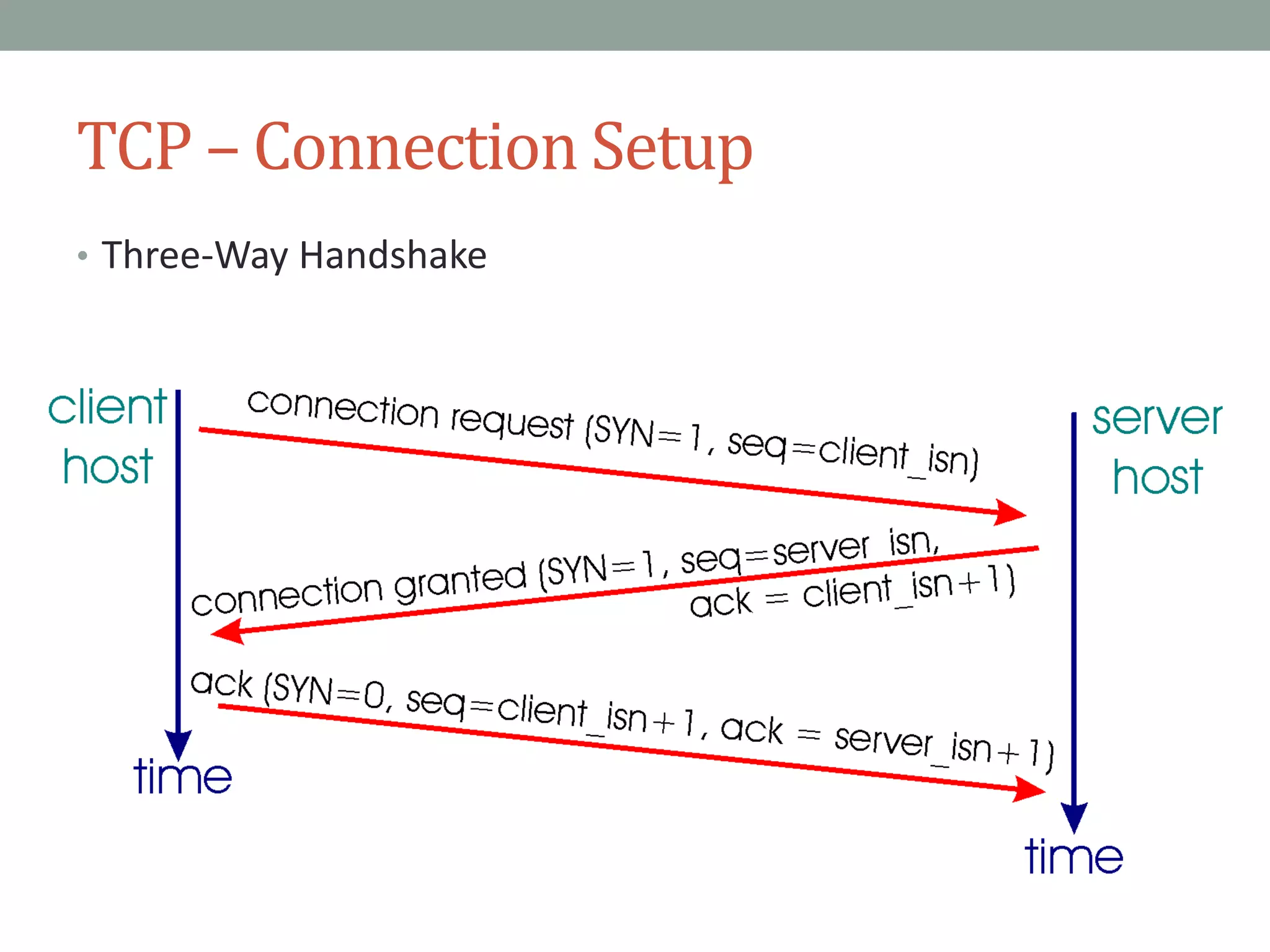 TCP – Connection Setup

• Three-Way Handshake

client host

server host

connection request (SYN=1, seq=client_isn)

connection granted (SYN=1, seq=server_isn, ack = client_isn+1)

ack (SYN=0, seq=client_isn+1, ack = server_isn+1)

time

time